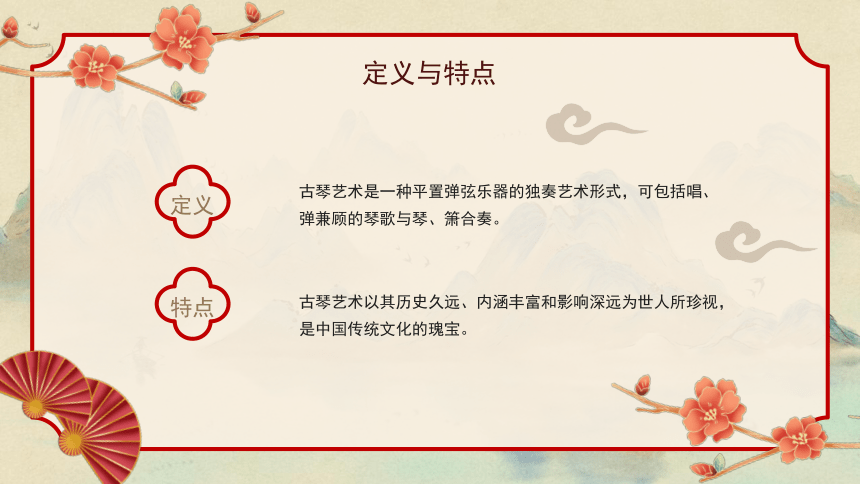 定义与特点

定义

古琴艺术是一种平置弹弦乐器的独奏艺术形式，可包括唱、弹兼顾的琴歌与琴、箫合奏。

特点

古琴艺术以其历史久远、内涵丰富和影响深远为世人所珍视，是中国传统文化的瑰宝。